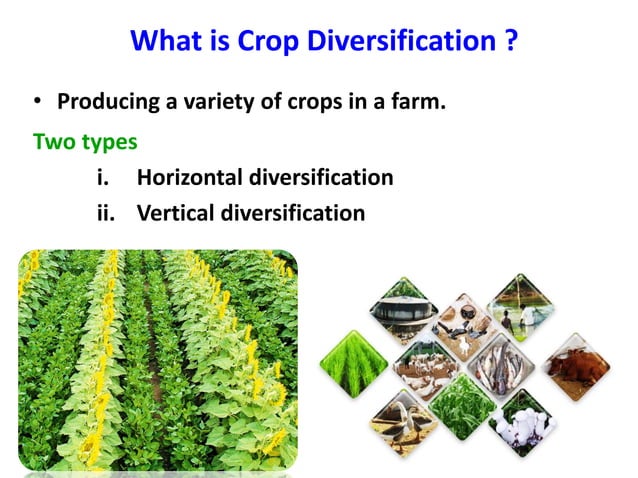 What is Crop Diversification ?

• Producing a variety of crops in a farm.

Two types

i. Horizontal diversification
ii. Vertical diversification